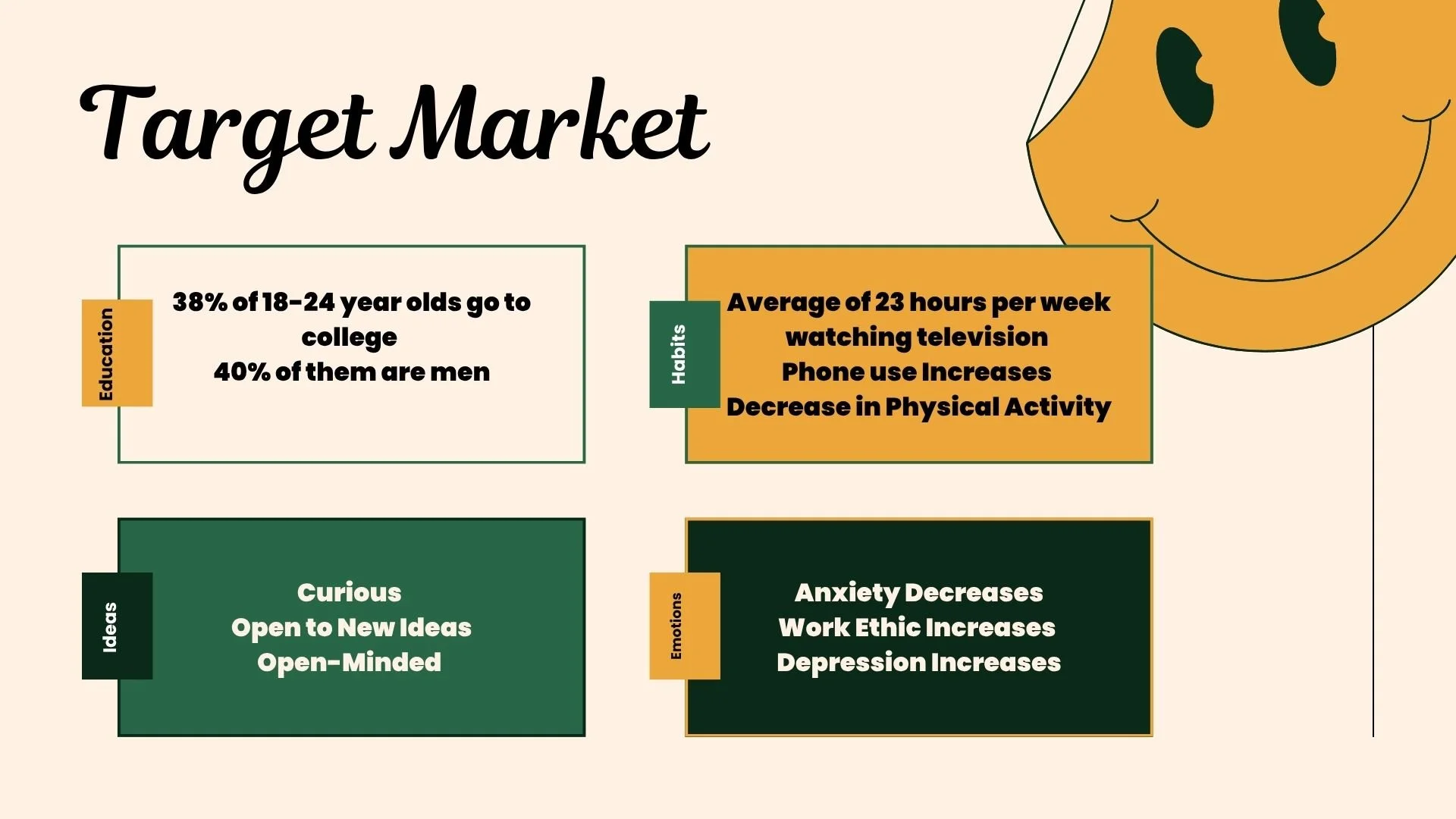 Target Market

Education

38% of 18-24 year olds go to college
40% of them are men

Habits

Average of 23 hours per week watching television
Phone use Increases
Decrease in Physical Activity

Ideas

Curious
Open to New Ideas
Open-Minded

Emotions

Anxiety Decreases
Work Ethic Increases
Depression Increases